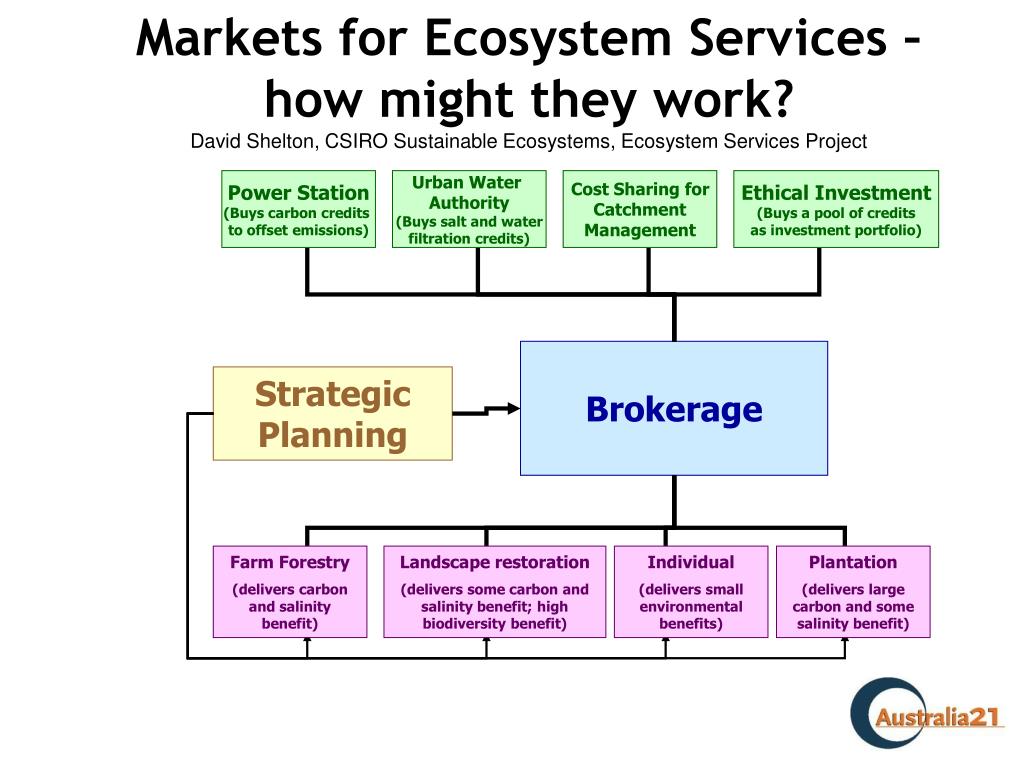 Markets for Ecosystem Services – how might they work?
David Shelton, CSIRO Sustainable Ecosystems, Ecosystem Services Project

Power Station
(Buys carbon credits to offset emissions)

Urban Water Authority
(Buys salt and water filtration credits)

Cost Sharing for Catchment Management

Ethical Investment
(Buys a pool of credits as investment portfolio)

Strategic Planning

Brokerage

Farm Forestry
(delivers carbon and salinity benefit)

Landscape restoration
(delivers some carbon and salinity benefit; high biodiversity benefit)

Individual
(delivers small environmental benefits)

Plantation
(delivers large carbon and some salinity benefit)

Australia21